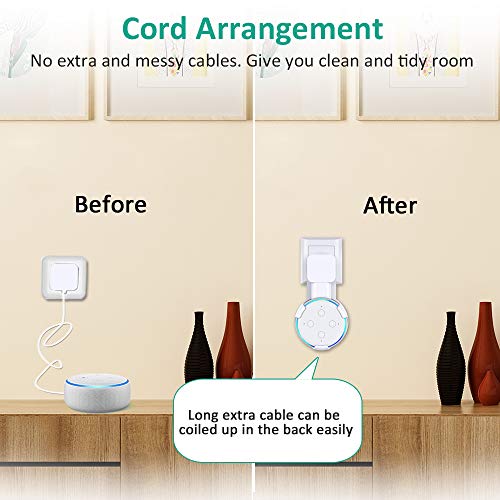 Cord Arrangement

No extra and messy cables. Give you clean and tidy room

Before

After

Long extra cable can be coiled up in the back easily